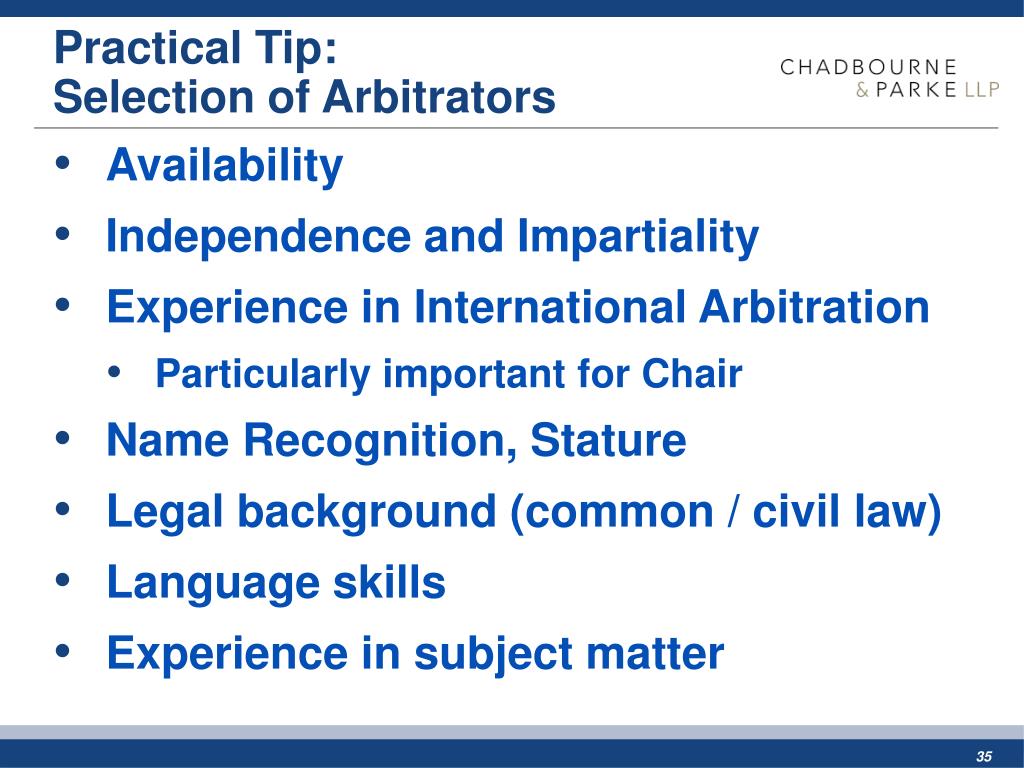 Practical Tip:
Selection of Arbitrators

CHADBOURNE
& PARKE LLP

• Availability
• Independence and Impartiality
• Experience in International Arbitration
  • Particularly important for Chair
• Name Recognition, Stature
• Legal background (common / civil law)
• Language skills
• Experience in subject matter

35